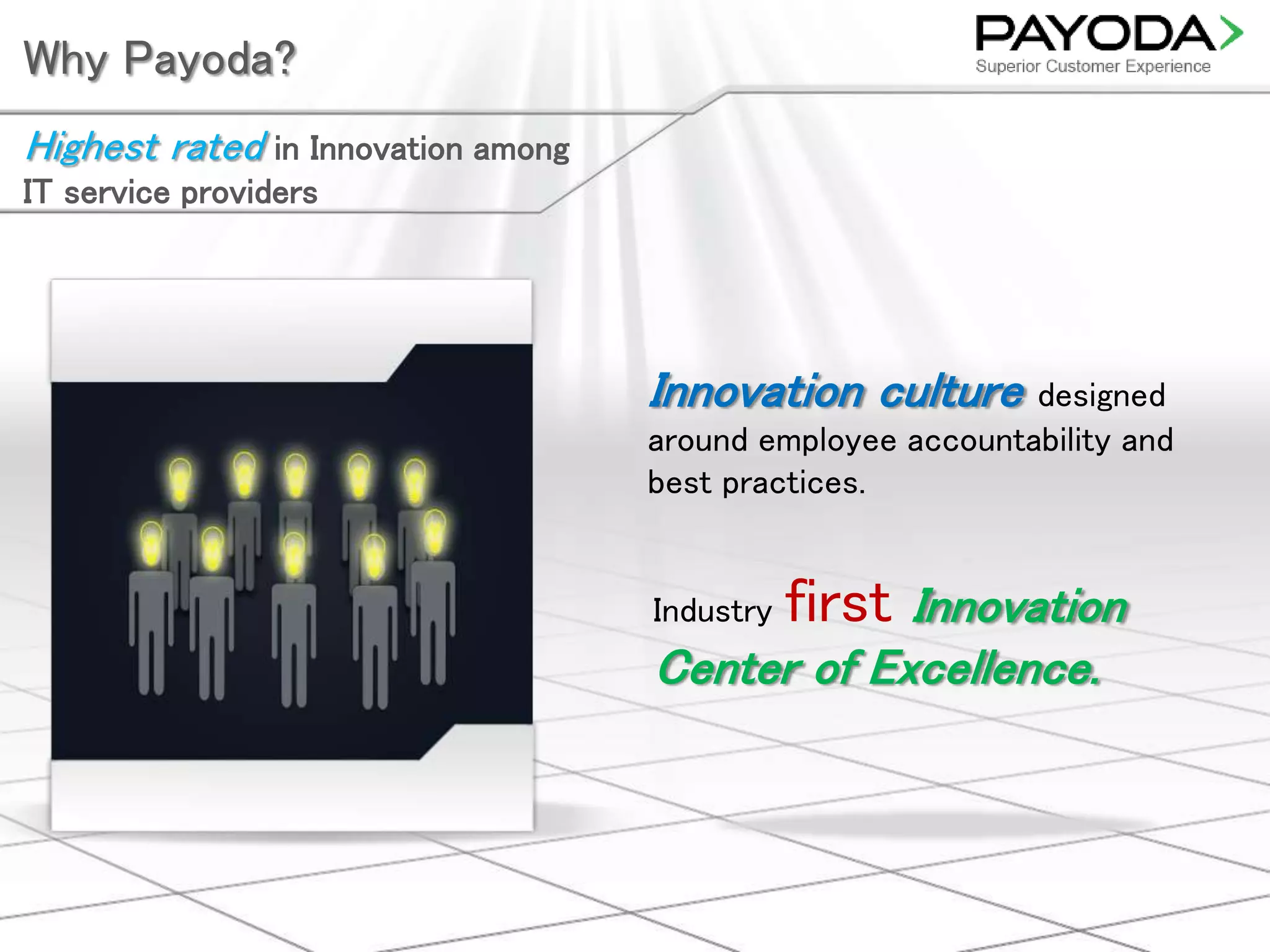 Why Payoda?

PAYODA
Superior Customer Experience

Highest rated in Innovation among IT service providers

Innovation culture designed around employee accountability and best practices.

Industry first Innovation Center of Excellence.